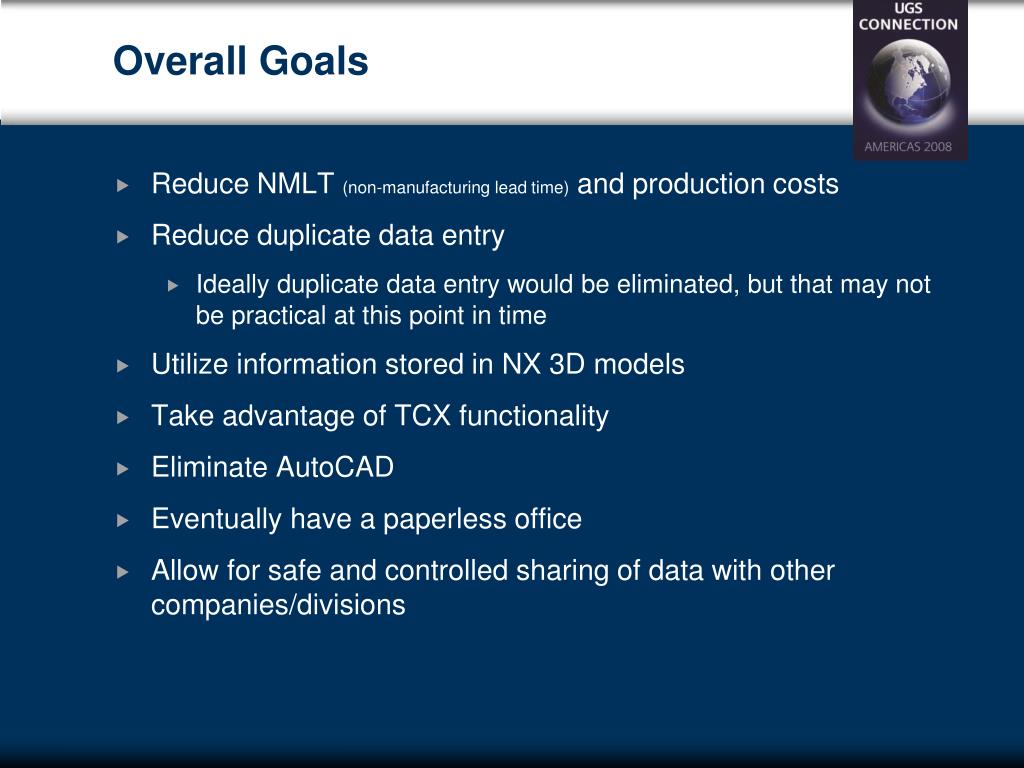 Overall Goals

UGS CONNECTION

AMERICAS 2008

Reduce NMLT (non-manufacturing lead time) and production costs

Reduce duplicate data entry

Ideally duplicate data entry would be eliminated, but that may not be practical at this point in time

Utilize information stored in NX 3D models

Take advantage of TCX functionality

Eliminate AutoCAD

Eventually have a paperless office

Allow for safe and controlled sharing of data with other companies/divisions